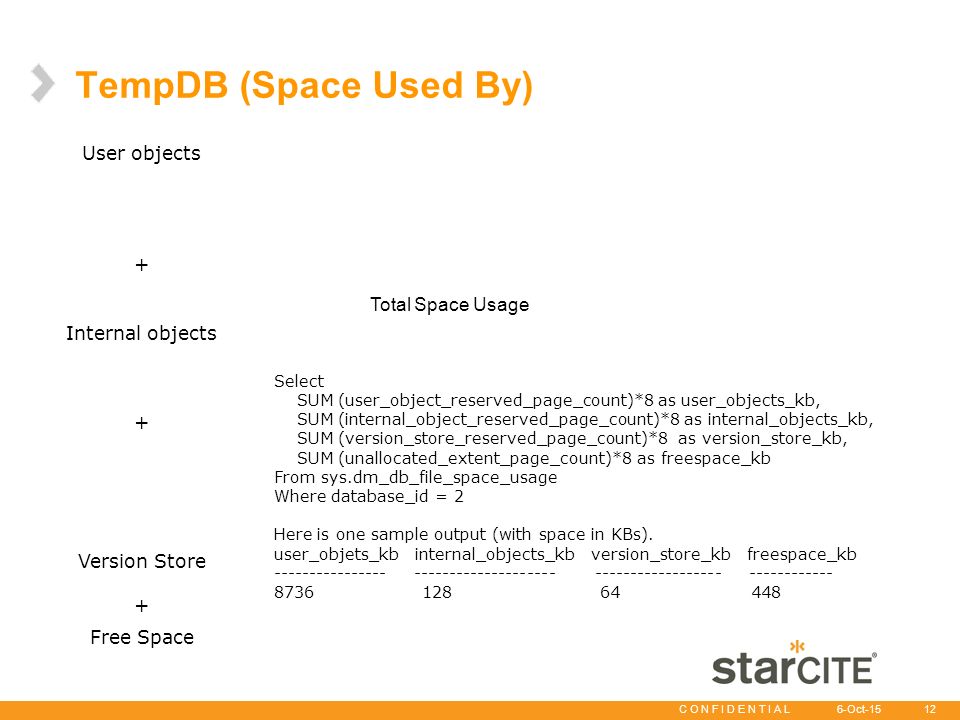 TempDB (Space Used By)

User objects

+

Internal objects

+

Version Store

+

Free Space

Total Space Usage

Select
SUM (user_object_reserved_page_count)*8 as user_objects_kb,
SUM (internal_object_reserved_page_count)*8 as internal_objects_kb,
SUM (version_store_reserved_page_count)*8 as version_store_kb,
SUM (unallocated_extent_page_count)*8 as freespace_kb
From sys.dm_db_file_space_usage
Where database_id = 2

Here is one sample output (with space in KBs).

| user_objets_kb | internal_objects_kb | version_store_kb | freespace_kb |
|---|---|---|---|
| 8736 | 128 | 64 | 448 |

starCITE®

CONFIDENTIAL 6-Oct-15 12